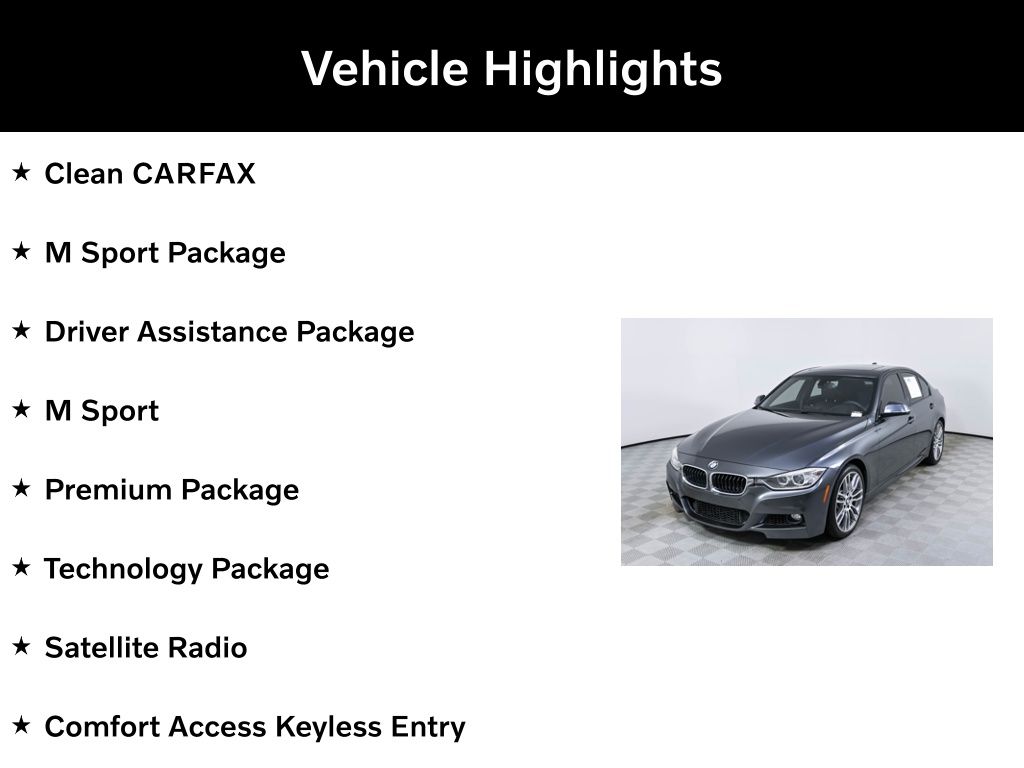 Vehicle Highlights

★ Clean CARFAX

★ M Sport Package

★ Driver Assistance Package

★ M Sport

★ Premium Package

★ Technology Package

★ Satellite Radio

★ Comfort Access Keyless Entry